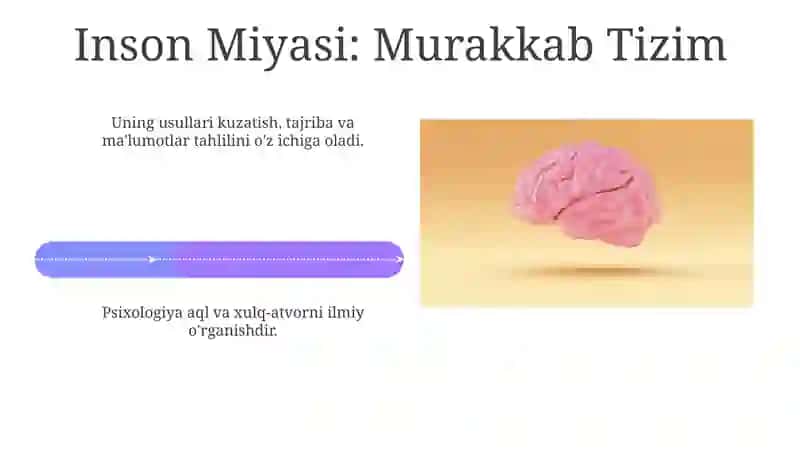 Inson Miyasi: Murakkab Tizim

Uning usullari kuzatish, tajriba va ma'lumotlar tahlilini o'z ichiga oladi.

Psixologiya aql va xulq-atvorni ilmiy o'rganishdir.